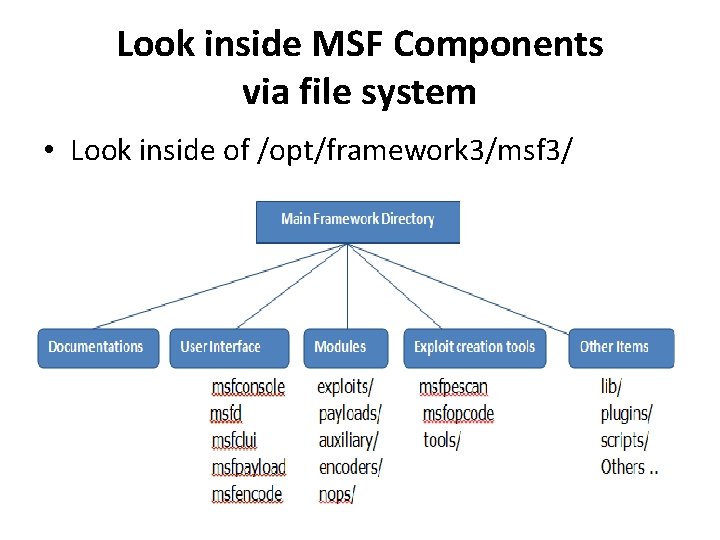 Look inside MSF Components via file system

• Look inside of /opt/framework3/msf3/

Main Framework Directory

Documentations

User Interface
msfconsole
msfd
msfclui
msfpayload
msfencode

Modules
exploits/
payloads/
auxiliary/
encoders/
nops/

Exploit creation tools
msfpescan
msfopcode
tools/

Other Items
lib/
plugins/
scripts/
Others ..